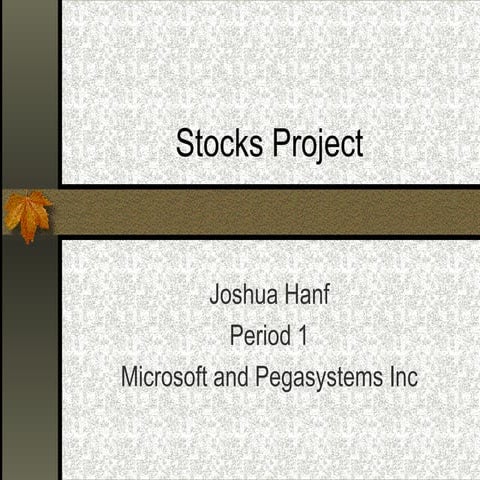 Stocks Project

Joshua Hanf
Period 1
Microsoft and Pegasystems Inc